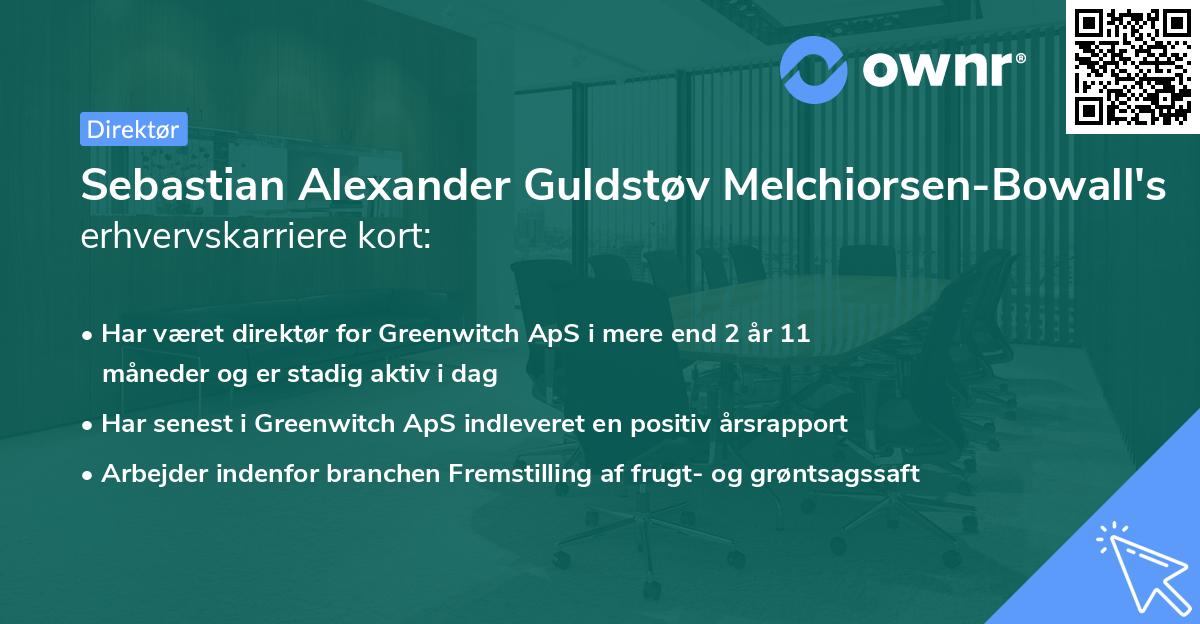 ownr®

Direktør

Sebastian Alexander Guldstøv Melchiorsen-Bowall's erhvervskarriere kort:

• Har været direktør for Greenwitch ApS i mere end 2 år 11 måneder og er stadig aktiv i dag
• Har senest i Greenwitch ApS indleveret en positiv årsrapport
• Arbejder indenfor branchen Fremstilling af frugt- og grøntsagssaft